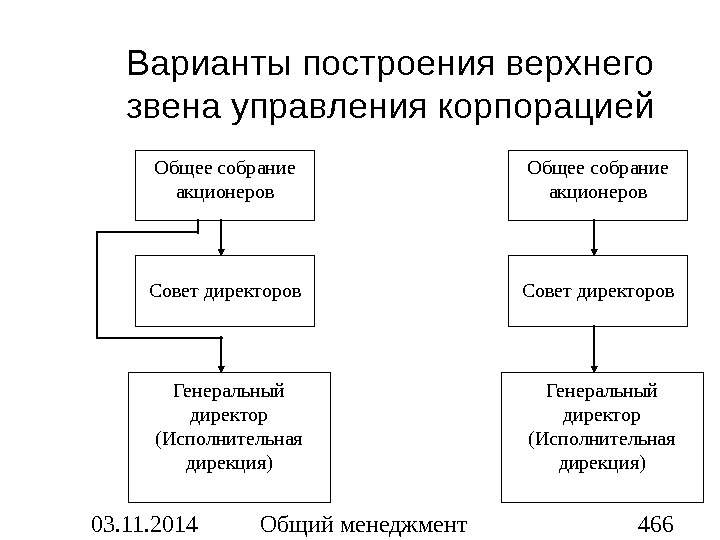 Варианты построения верхнего звена управления корпорацией

Общее собрание акционеров

Совет директоров

Генеральный директор (Исполнительная дирекция)

Общее собрание акционеров

Совет директоров

Генеральный директор (Исполнительная дирекция)

03.11.2014 Общий менеджмент 466